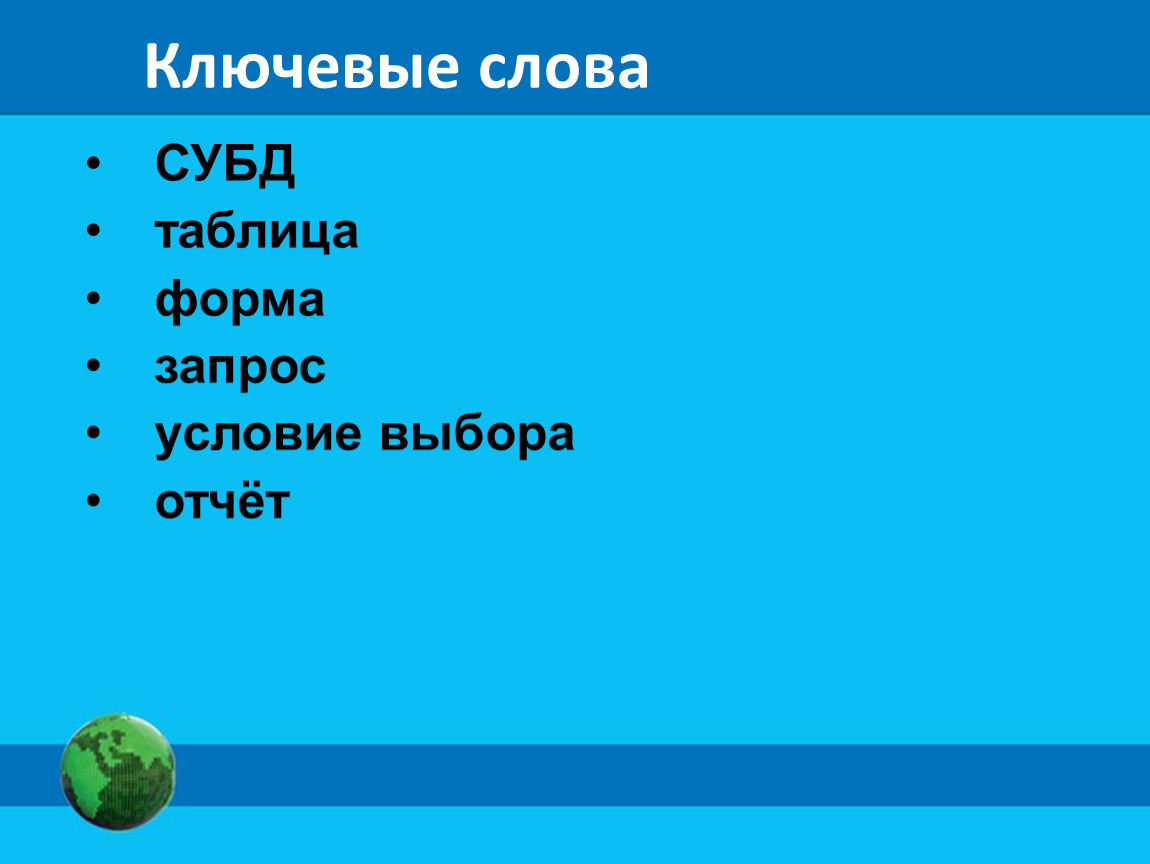 Ключевые слова

• СУБД
• таблица
• форма
• запрос
• условие выбора
• отчёт